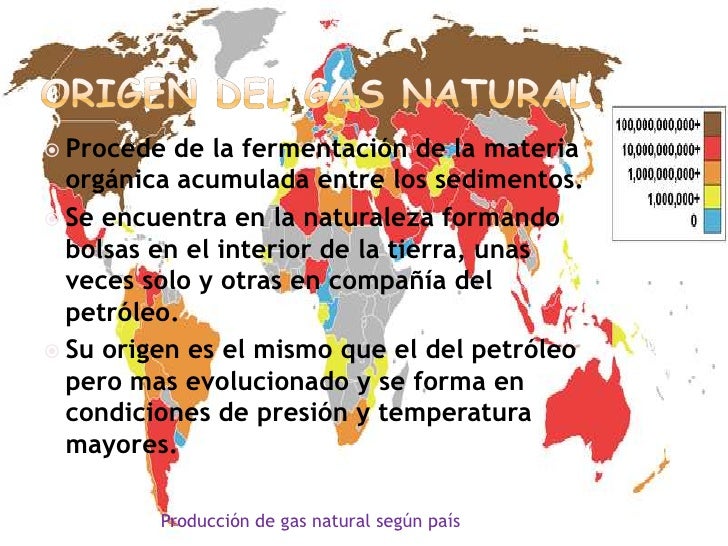 ORIGEN DEL GAS NATURAL

100,000,000,000+
10,000,000,000+
1,000,000,000+
1,000,000+
0

Procede de la fermentación de la materia orgánica acumulada entre los sedimentos.

Se encuentra en la naturaleza formando bolsas en el interior de la tierra, unas veces solo y otras en compañía del petróleo.

Su origen es el mismo que el del petróleo pero mas evolucionado y se forma en condiciones de presión y temperatura mayores.

Producción de gas natural según país